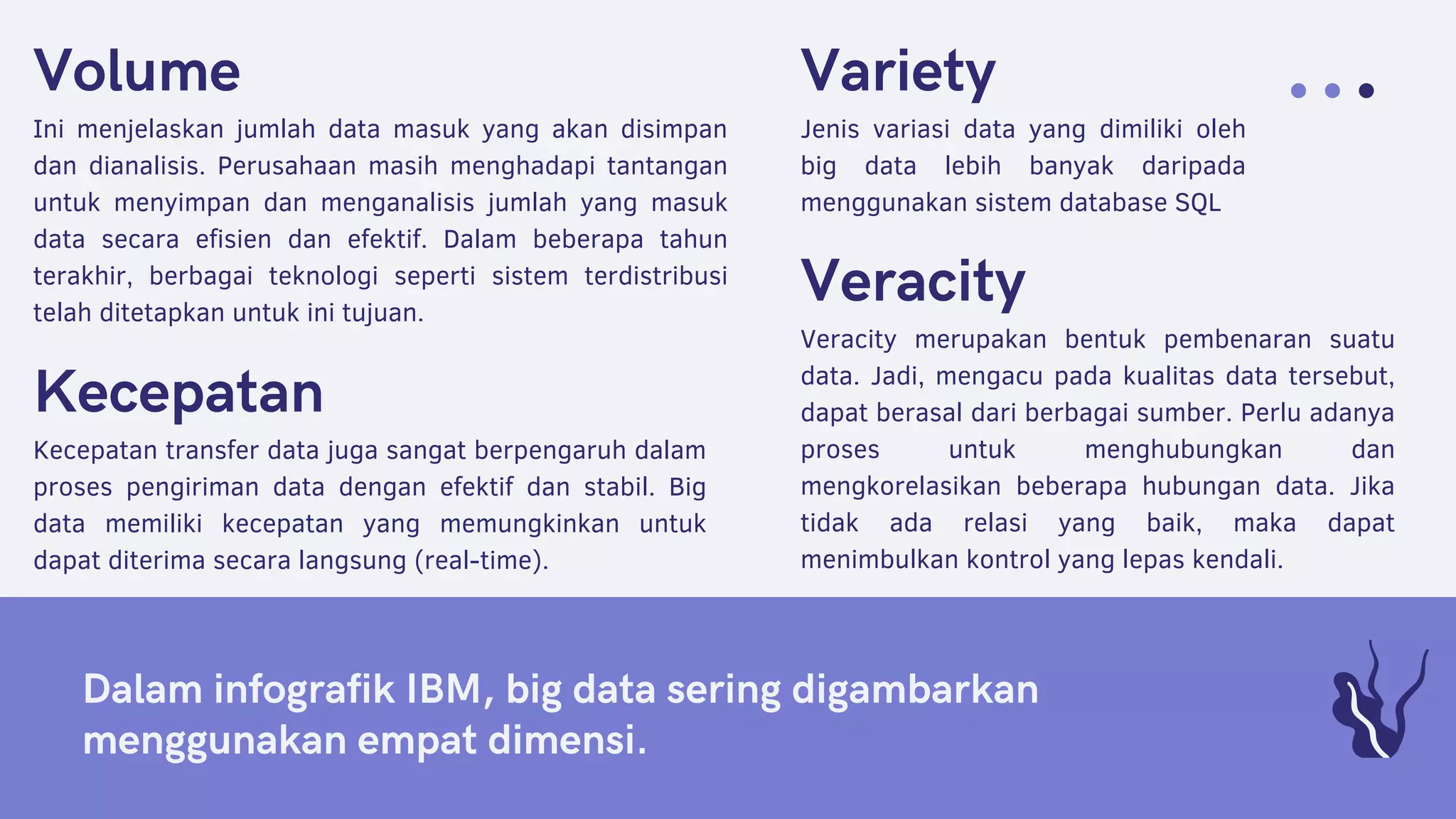 Volume

Ini menjelaskan jumlah data masuk yang akan disimpan dan dianalisis. Perusahaan masih menghadapi tantangan untuk menyimpan dan menganalisis jumlah yang masuk data secara efisien dan efektif. Dalam beberapa tahun terakhir, berbagai teknologi seperti sistem terdistribusi telah ditetapkan untuk ini tujuan.

Kecepatan

Kecepatan transfer data juga sangat berpengaruh dalam proses pengiriman data dengan efektif dan stabil. Big data memiliki kecepatan yang memungkinkan untuk dapat diterima secara langsung (real-time).

Variety

Jenis variasi data yang dimiliki oleh big data lebih banyak daripada menggunakan sistem database SQL

Veracity

Veracity merupakan bentuk pembenaran suatu data. Jadi, mengacu pada kualitas data tersebut, dapat berasal dari berbagai sumber. Perlu adanya proses untuk menghubungkan dan mengkorelasikan beberapa hubungan data. Jika tidak ada relasi yang baik, maka dapat menimbulkan kontrol yang lepas kendali.

Dalam infografik IBM, big data sering digambarkan menggunakan empat dimensi.